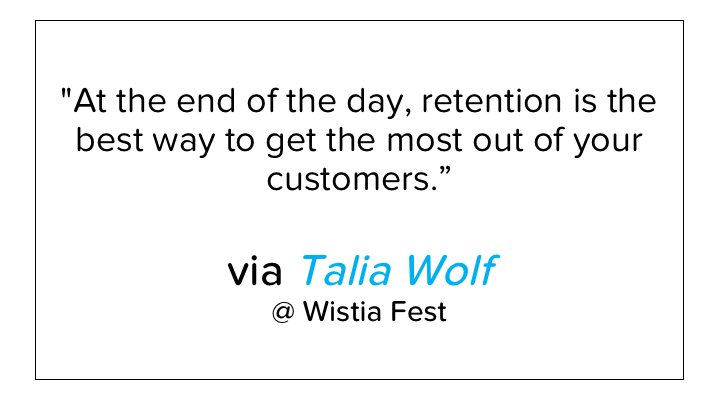 "At the end of the day, retention is the best way to get the most out of your customers.”

via Talia Wolf
@ Wistia Fest